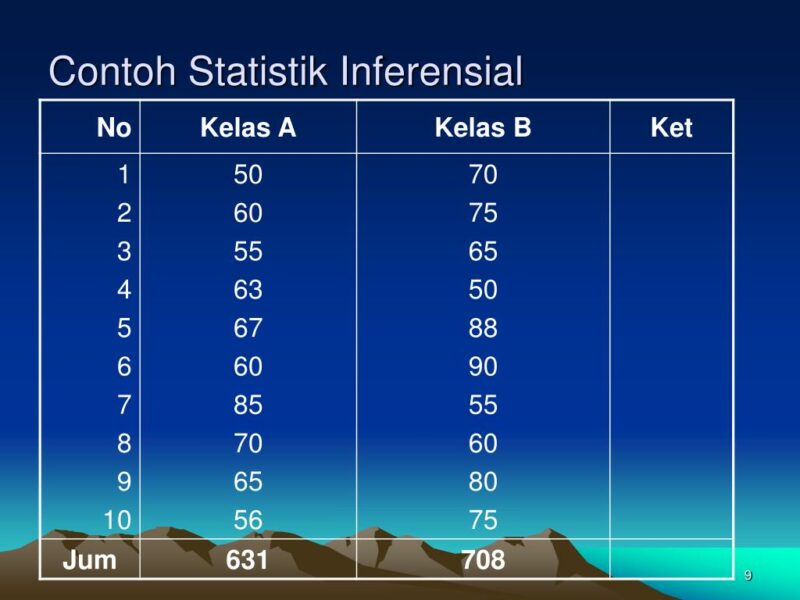 Contoh Statistik Inferensial

| No | Kelas A | Kelas B | Ket |
|---|---|---|---|
| 1 | 50 | 70 | |
| 2 | 60 | 75 | |
| 3 | 55 | 65 | |
| 4 | 63 | 50 | |
| 5 | 67 | 88 | |
| 6 | 60 | 90 | |
| 7 | 85 | 55 | |
| 8 | 70 | 60 | |
| 9 | 65 | 80 | |
| 10 | 56 | 75 | |
| Jum | 631 | 708 | |

9